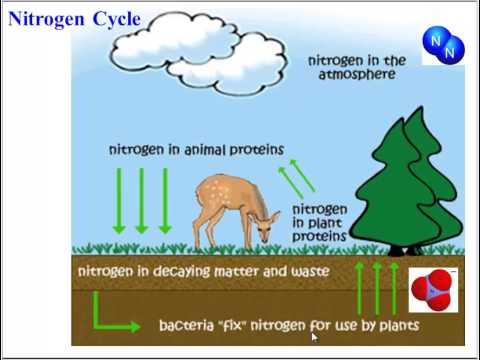 Nitrogen Cycle

N N

nitrogen in the atmosphere

nitrogen in animal proteins

nitrogen in plant proteins

nitrogen in decaying matter and waste

bacteria "fix" nitrogen for use by plants